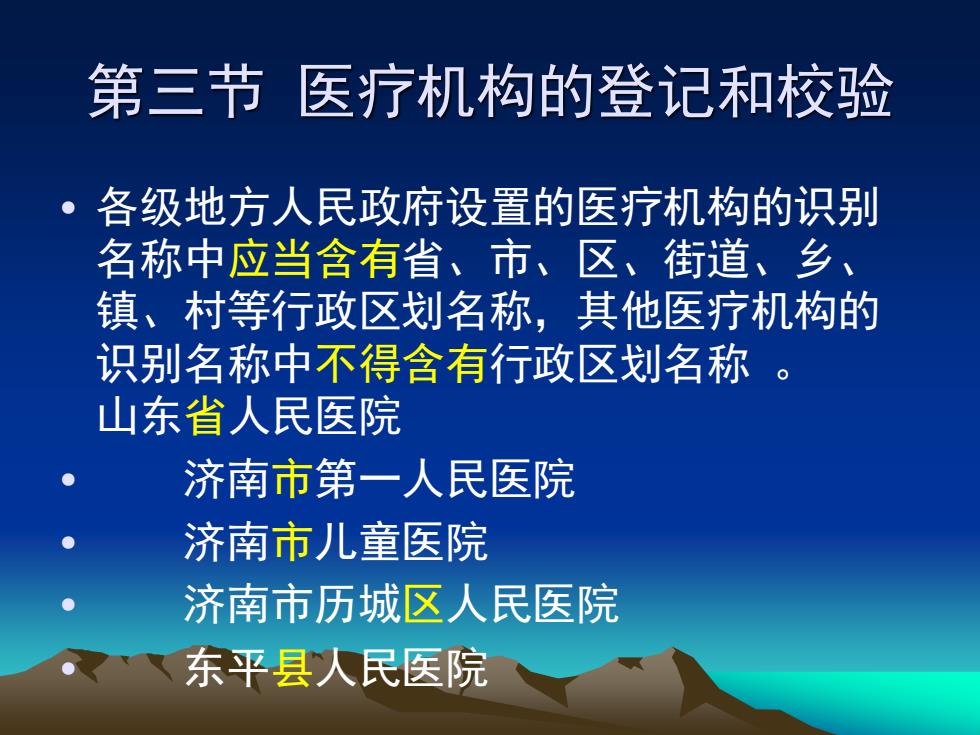 第三节 医疗机构的登记和校验

• 各级地方人民政府设置的医疗机构的识别名称中应当含有省、市、区、街道、乡、镇、村等行政区划名称，其他医疗机构的识别名称中不得含有行政区划名称 。
山东省人民医院

• 济南市第一人民医院

• 济南市儿童医院

• 济南市历城区人民医院

• 东平县人民医院